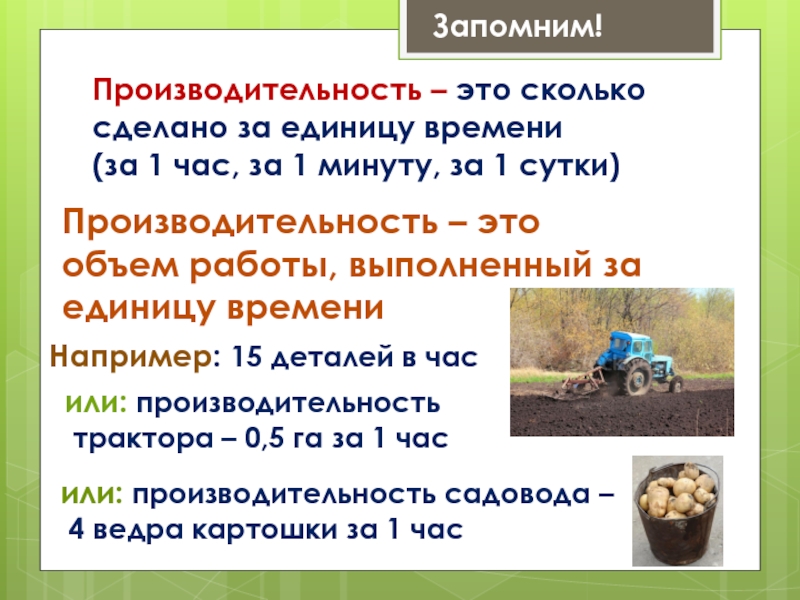 Запомним!

Производительность – это сколько сделано за единицу времени (за 1 час, за 1 минуту, за 1 сутки)

Производительность – это объем работы, выполненный за единицу времени

Например: 15 деталей в час

или: производительность трактора – 0,5 га за 1 час

или: производительность садовода – 4 ведра картошки за 1 час